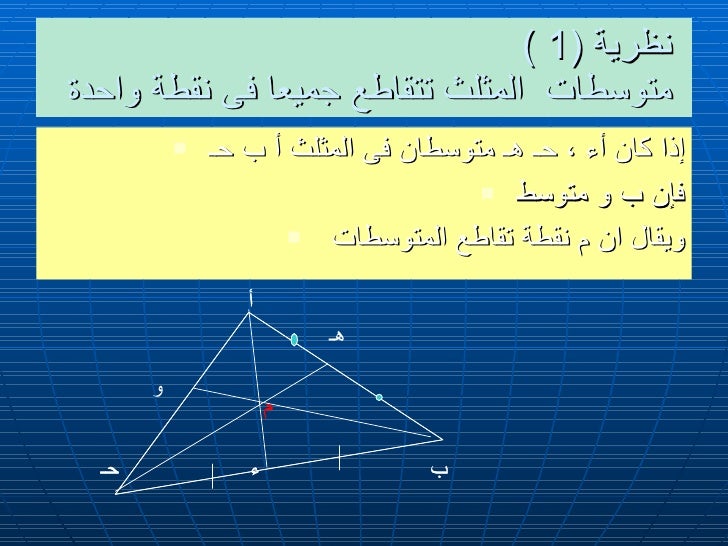 نظرية (1 )
متوسطات المثلث تتقاطع جميعا فى نقطة واحدة

إذا كان أء ، حـ هـ متوسطان فى المثلث أ ب حـ
فإن ب و متوسط
ويقال ان م نقطة تقاطع المتوسطات

أ
هـ
و
م
حـ
ء
ب